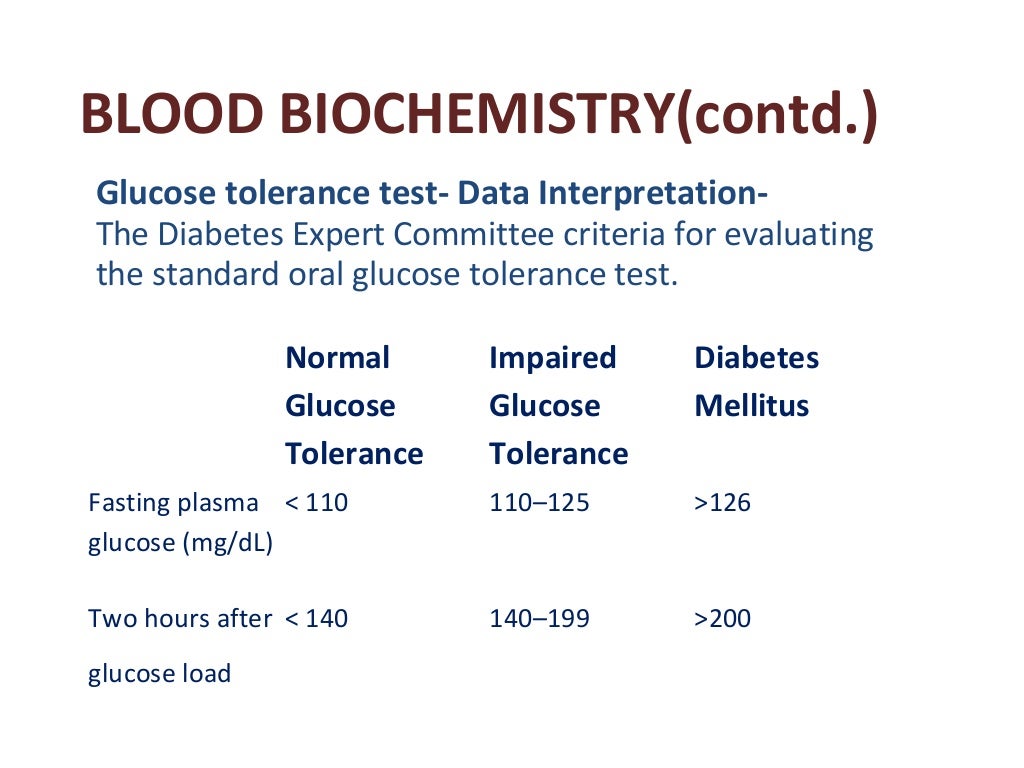 BLOOD BIOCHEMISTRY(contd.)

Glucose tolerance test- Data Interpretation-
The Diabetes Expert Committee criteria for evaluating the standard oral glucose tolerance test.

| | Normal Glucose Tolerance | Impaired Glucose Tolerance | Diabetes Mellitus |
|---|---|---|---|
| Fasting plasma glucose (mg/dL) | < 110 | 110–125 | >126 |
| Two hours after glucose load | < 140 | 140–199 | >200 |